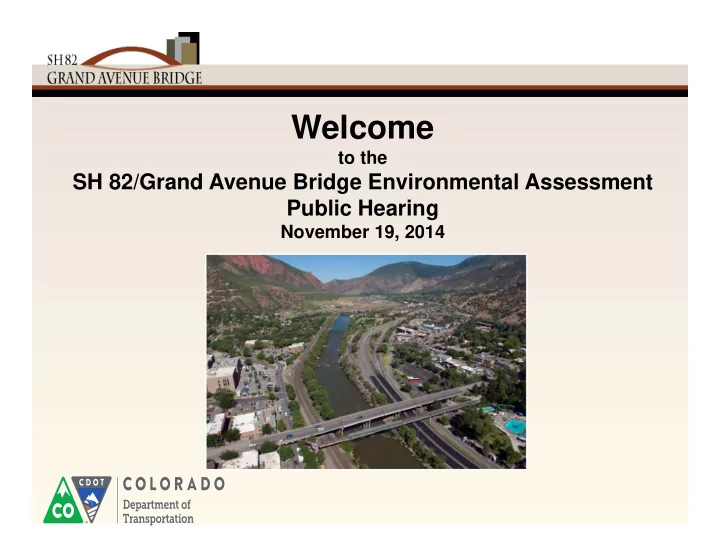 SH 82
GRAND AVENUE BRIDGE

Welcome
to the
SH 82/Grand Avenue Bridge Environmental Assessment
Public Hearing
November 19, 2014

CO
CDOT
COLORADO
Department of
Transportation